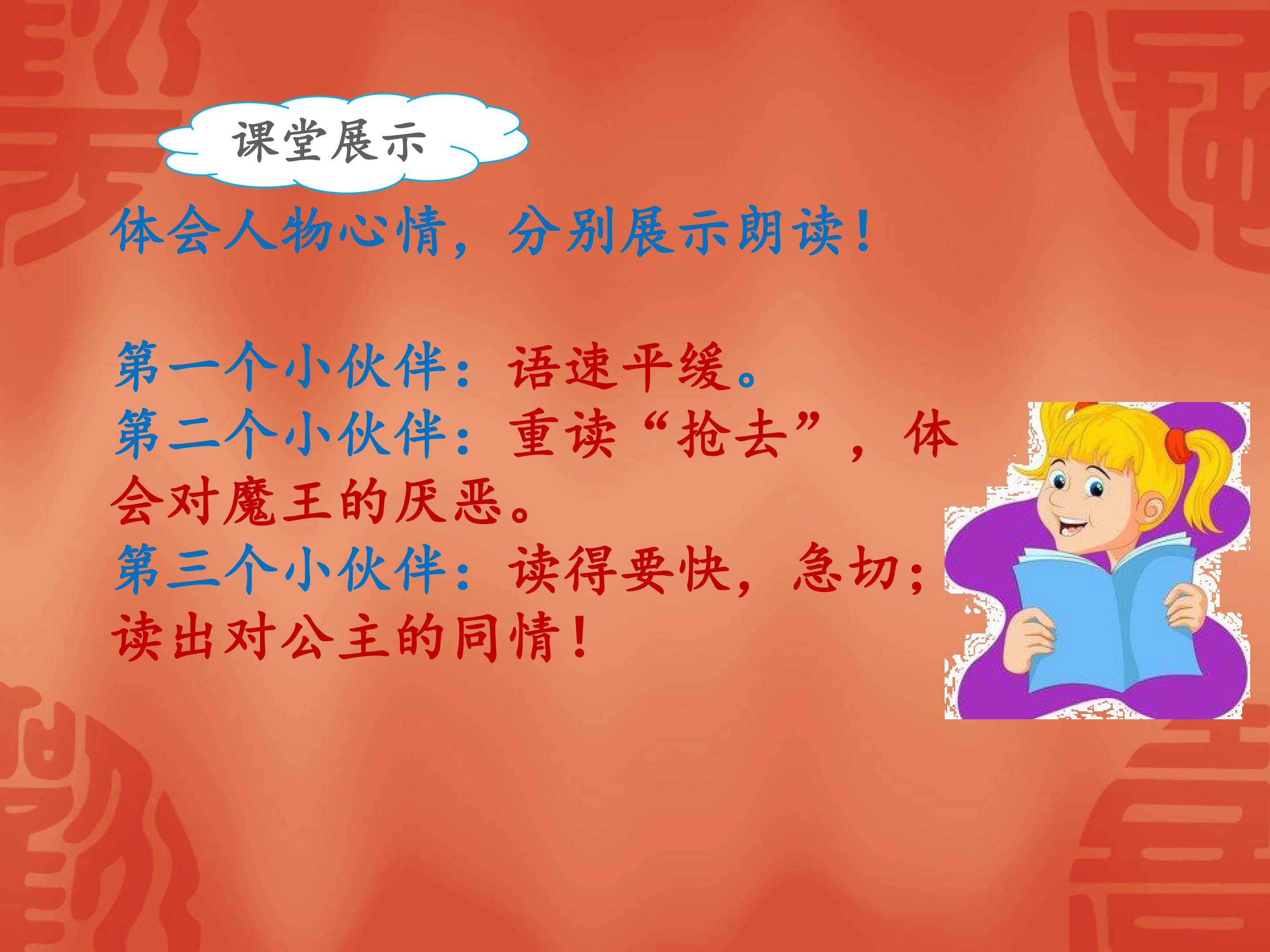 课堂展示

体会人物心情，分别展示朗读！

第一个小伙伴：语速平缓。
第二个小伙伴：重读“抢去”，体会对魔王的厌恶。
第三个小伙伴：读得要快，急切；读出对公主的同情！